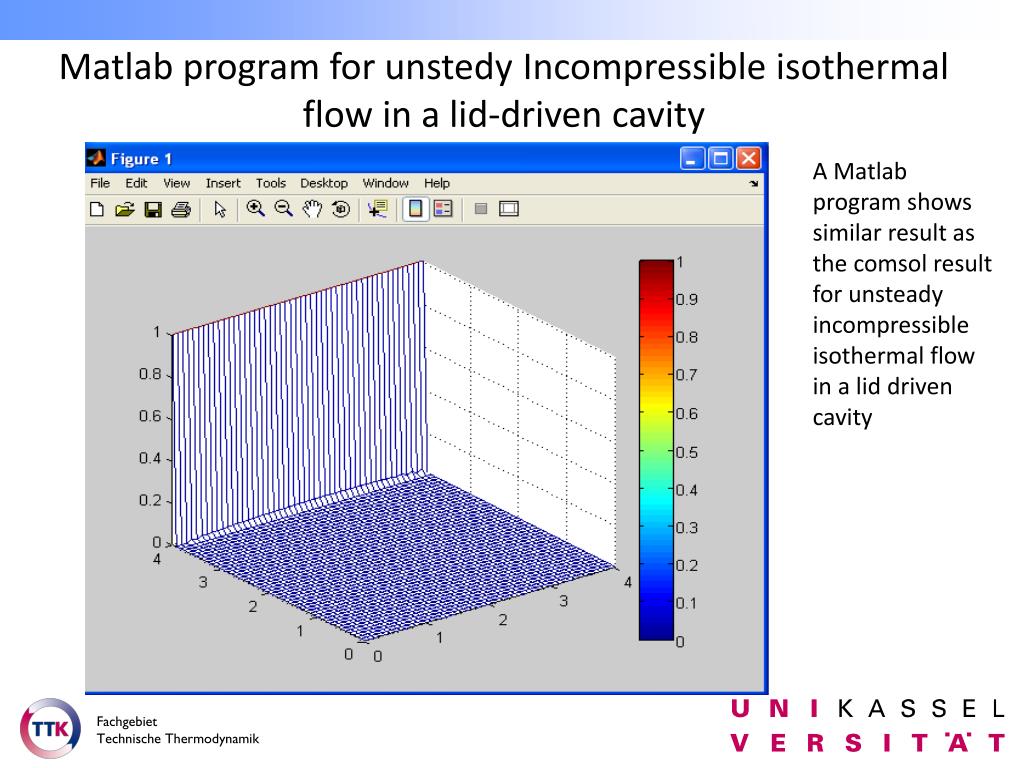 Matlab program for unstedy Incompressible isothermal flow in a lid-driven cavity

Figure 1

File Edit View Insert Tools Desktop Window Help

1
0.8
0.6
0.4
0.2
0
4
3
2
1
0 0
1
2
3
4

1
0.9
0.8
0.7
0.6
0.5
0.4
0.3
0.2
0.1
0

A Matlab program shows similar result as the comsol result for unsteady incompressible isothermal flow in a lid driven cavity

TTK

Fachgebiet
Technische Thermodynamik

U N I K A S S E L
V E R S I T Ä T